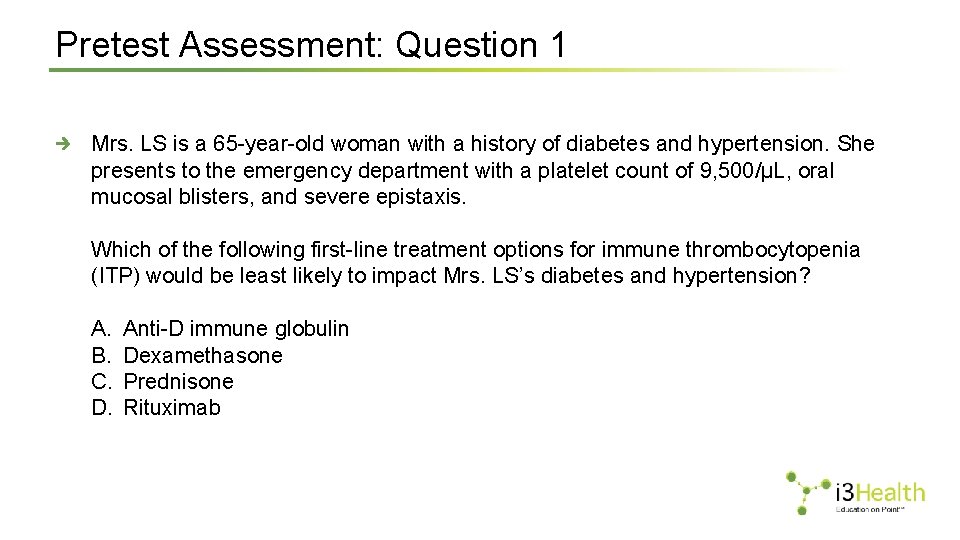 Pretest Assessment: Question 1

Mrs. LS is a 65-year-old woman with a history of diabetes and hypertension. She presents to the emergency department with a platelet count of 9,500/µL, oral mucosal blisters, and severe epistaxis.

Which of the following first-line treatment options for immune thrombocytopenia (ITP) would be least likely to impact Mrs. LS's diabetes and hypertension?

A. Anti-D immune globulin
B. Dexamethasone
C. Prednisone
D. Rituximab

i3Health
Education on Point™